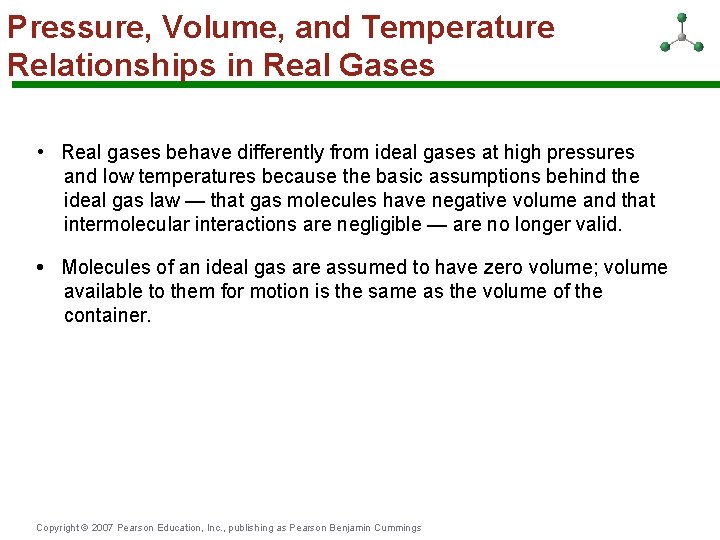 Pressure, Volume, and Temperature Relationships in Real Gases

• Real gases behave differently from ideal gases at high pressures and low temperatures because the basic assumptions behind the ideal gas law — that gas molecules have negative volume and that intermolecular interactions are negligible — are no longer valid.

• Molecules of an ideal gas are assumed to have zero volume; volume available to them for motion is the same as the volume of the container.

Copyright © 2007 Pearson Education, Inc., publishing as Pearson Benjamin Cummings